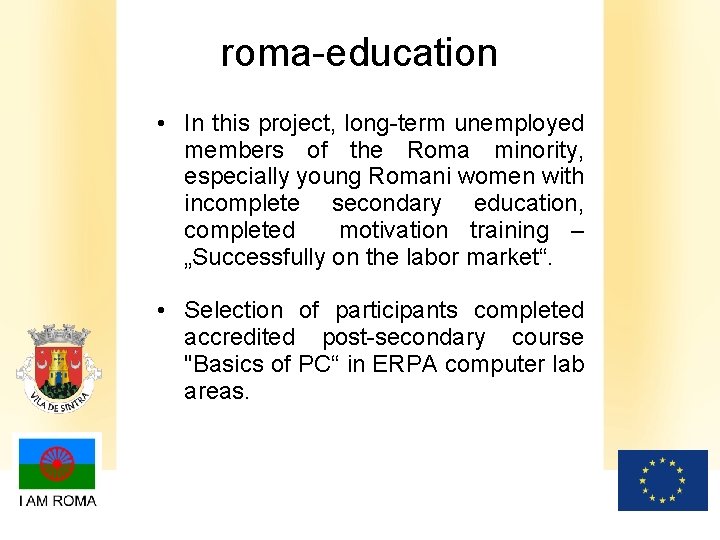 roma-education

• In this project, long-term unemployed members of the Roma minority, especially young Romani women with incomplete secondary education, completed motivation training – „Successfully on the labor market“.

• Selection of participants completed accredited post-secondary course "Basics of PC“ in ERPA computer lab areas.

VILA DE SINTRA

I AM ROMA